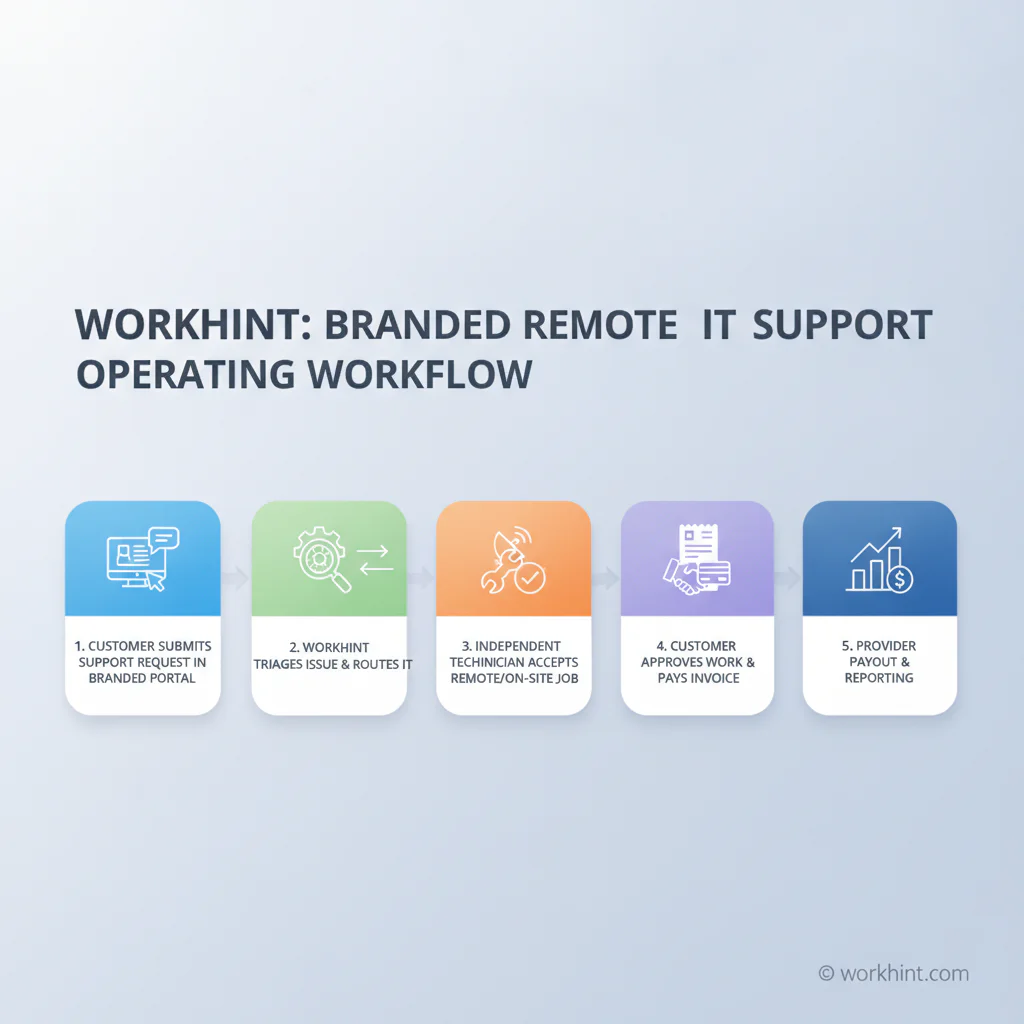 WORKHINT: BRANDED REMOTE IT SUPPORT OPERATING WORKFLOW

1. CUSTOMER SUBMITS SUPPORT REQUEST IN BRANDED PORTAL

2. WORKHINT TRIAGES ISSUE & ROUTES IT

3. INDEPENDENT TECHINICIAN ACCEPTS REMOTE/ON-SITE JOB

4. CUSTOMER APPROVES WORK & PAYS INVOICE

5. PROVIDER PAYOUT & REPORTING

© workhint.com